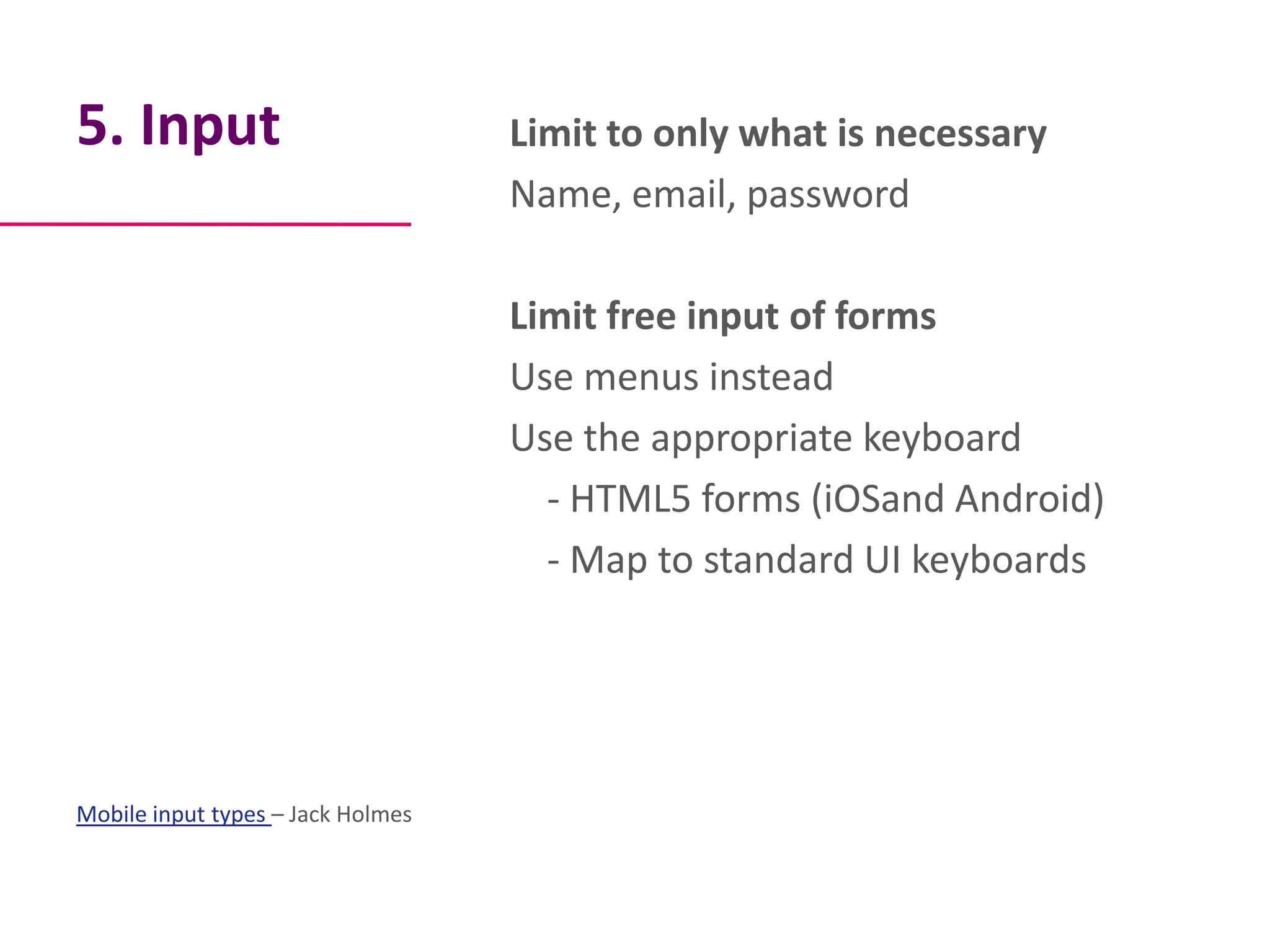 5. Input

Limit to only what is necessary

Name, email, password

Limit free input of forms

Use menus instead

Use the appropriate keyboard

- HTML5 forms (iOSand Android)

- Map to standard UI keyboards

Mobile input types – Jack Holmes